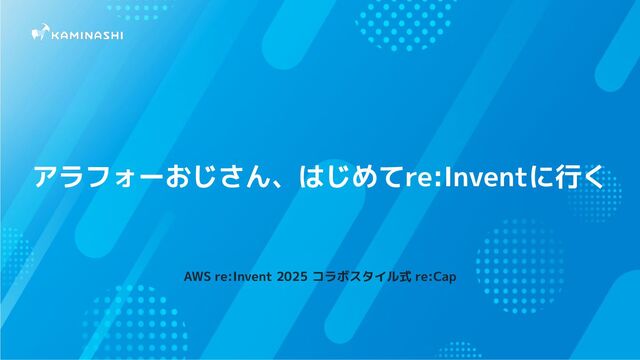 KAMINASHI

アラフォーおじさん、はじめてre:Inventに行く

AWS re:Invent 2025 コラボスタイル式 re:Cap